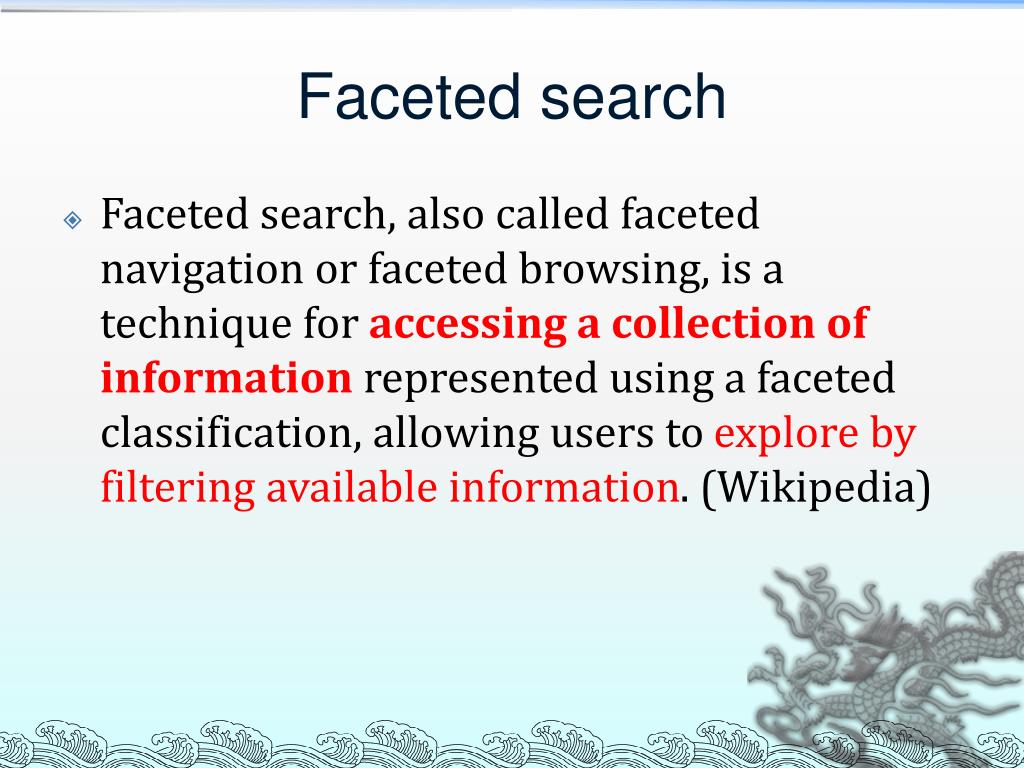 Faceted search

Faceted search, also called faceted navigation or faceted browsing, is a technique for accessing a collection of information represented using a faceted classification, allowing users to explore by filtering available information. (Wikipedia)